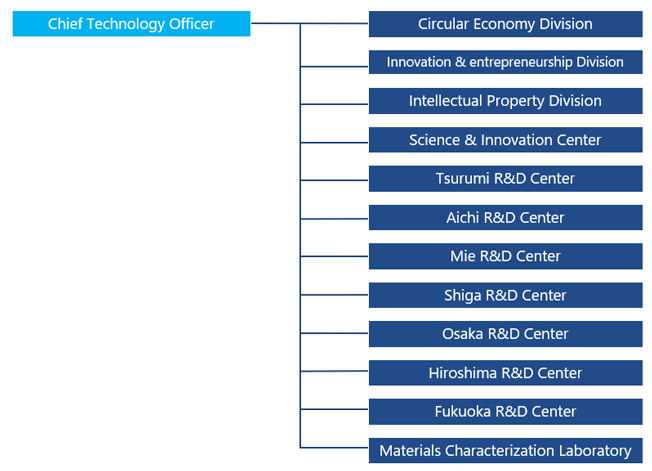 Chief Technology Officer

Circular Economy Division

Innovation & entrepreneurship Division

Intellectual Property Division

Science & Innovation Center

Tsurumi R&D Center

Aichi R&D Center

Mie R&D Center

Shiga R&D Center

Osaka R&D Center

Hiroshima R&D Center

Fukuoka R&D Center

Materials Characterization Laboratory